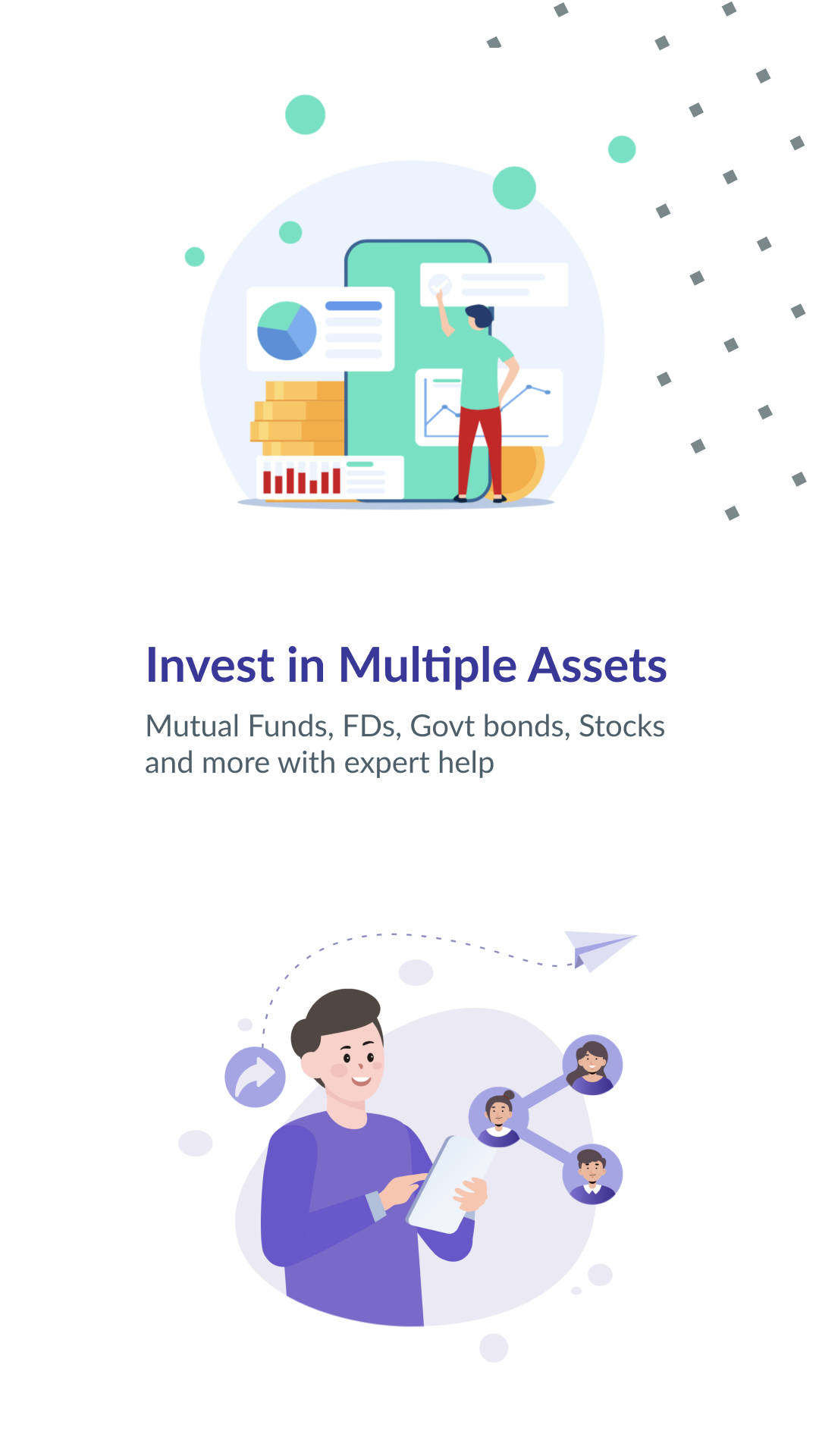 Invest in Multiple Assets

Mutual Funds, FDs, Govt bonds, Stocks and more with expert help